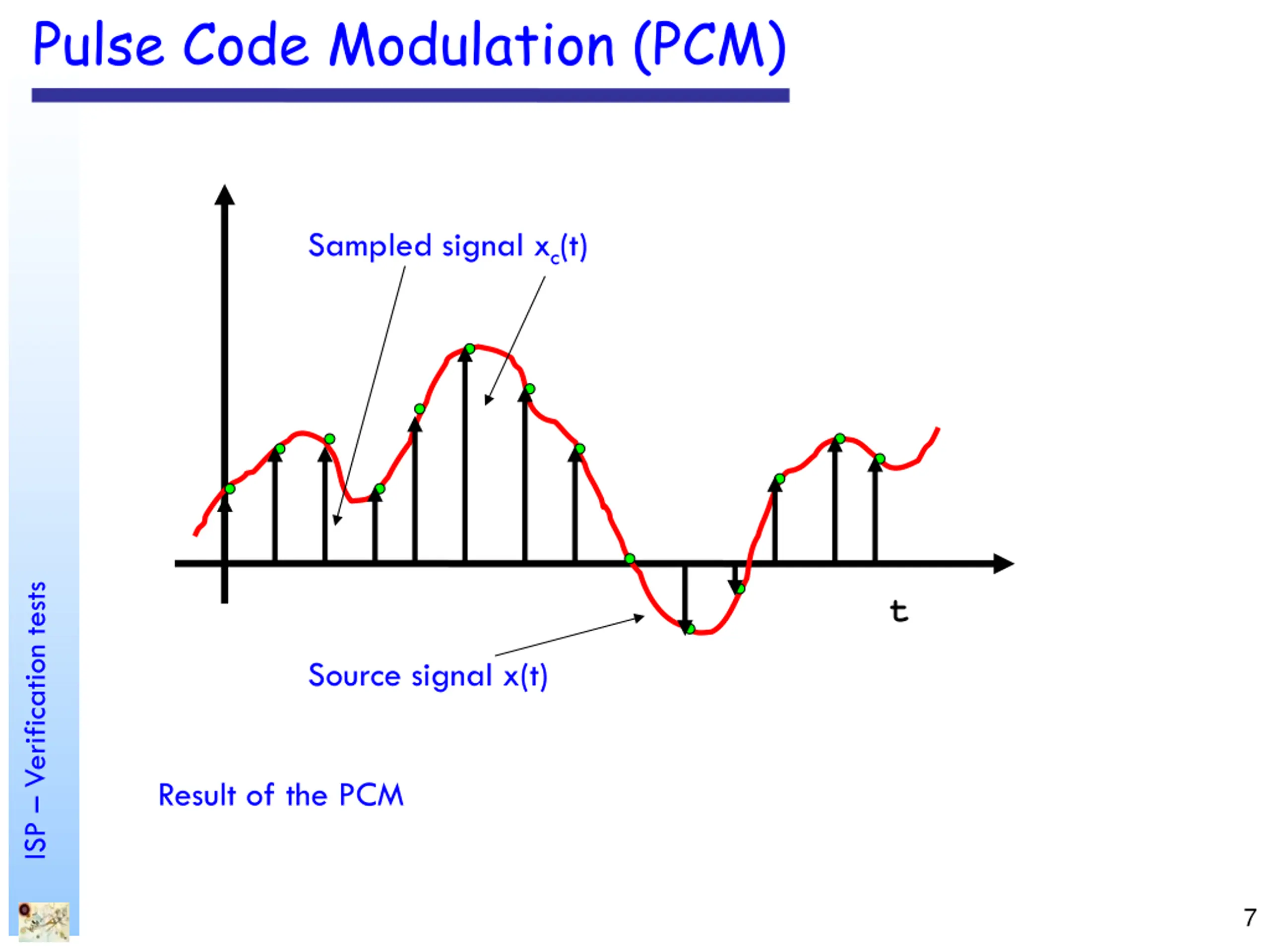 Pulse Code Modulation (PCM)

ISP – Verification tests

Sampled signal $x_c(t)$

t

Source signal x(t)

Result of the PCM

7